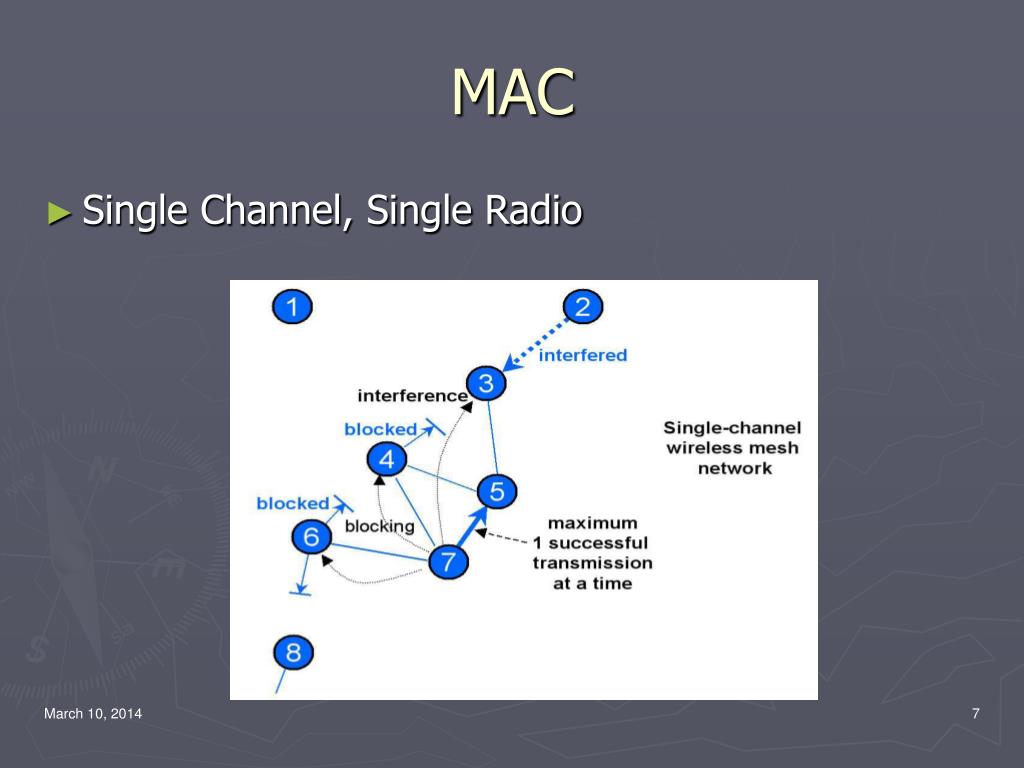 MAC

► Single Channel, Single Radio

1

2

interfered

interference

3

blocked

4

Single-channel wireless mesh network

5

blocked

blocking

6

7

maximum 1 successful transmission at a time

8

March 10, 2014

7